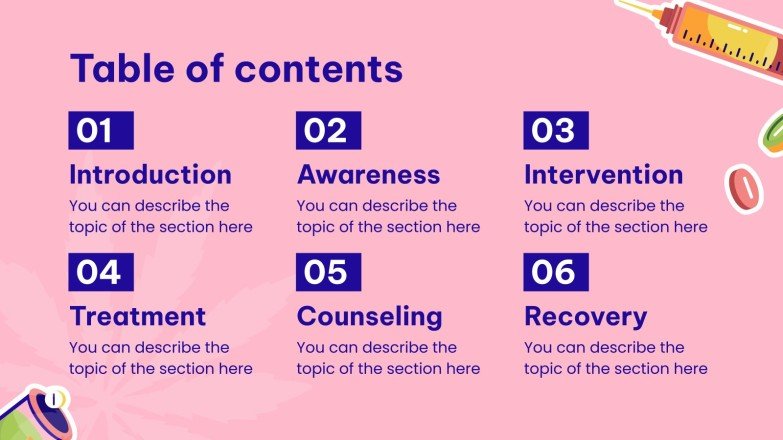 Table of contents

01
Introduction
You can describe the topic of the section here

02
Awareness
You can describe the topic of the section here

03
Intervention
You can describe the topic of the section here

04
Treatment
You can describe the topic of the section here

05
Counseling
You can describe the topic of the section here

06
Recovery
You can describe the topic of the section here